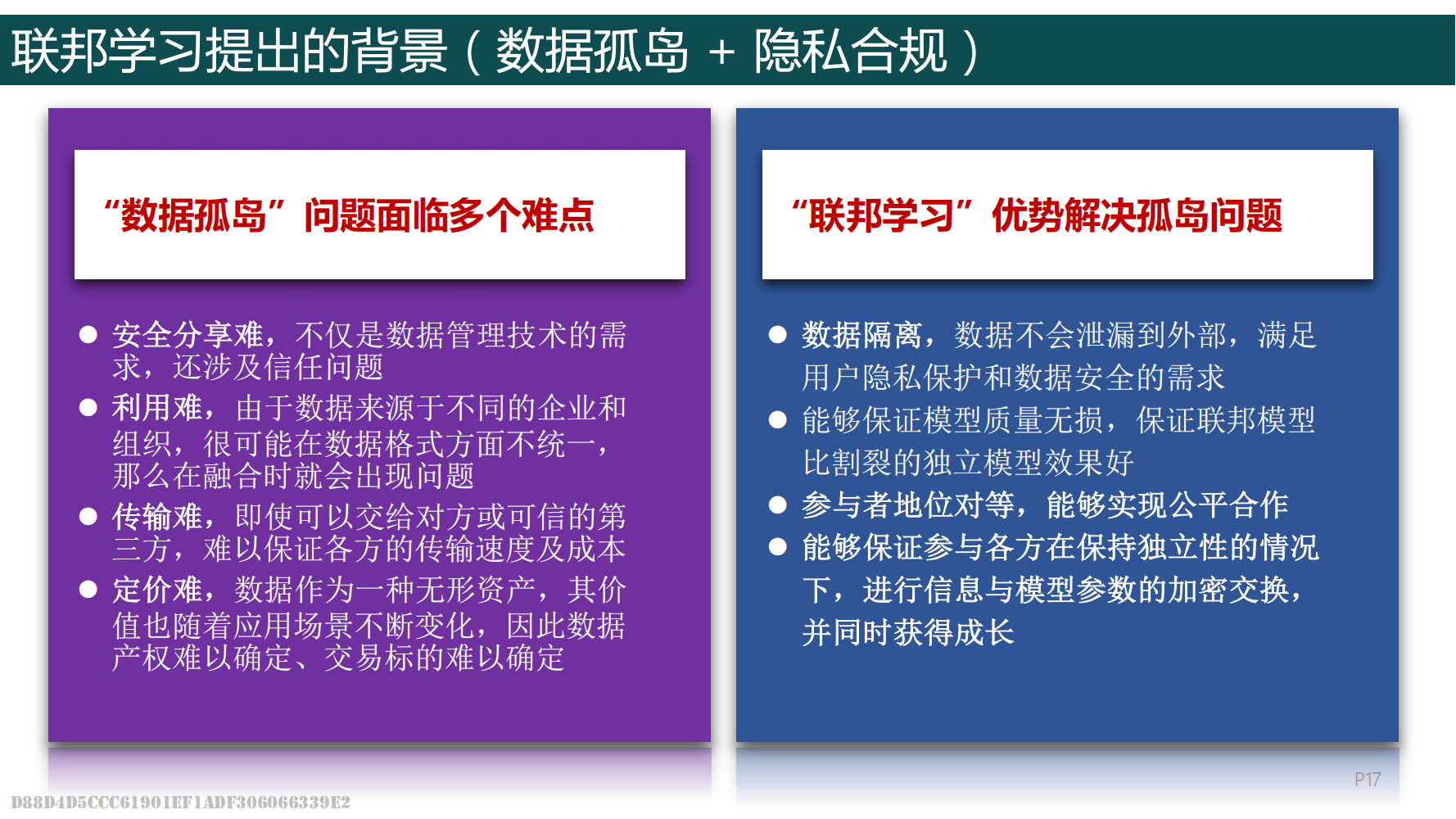 联邦学习提出的背景（数据孤岛 + 隐私合规）

“数据孤岛”问题面临多个难点

● 安全分享难，不仅是数据管理技术的需求，还涉及信任问题
● 利用难，由于数据来源于不同的企业和组织，很可能在数据格式方面不统一，那么在融合时就会出现问题
● 传输难，即使可以交给对方或可信的第三方，难以保证各方的传输速度及成本
● 定价难，数据作为一种无形资产，其价值也随着应用场景不断变化，因此数据产权难以确定、交易标的难以确定

“联邦学习”优势解决孤岛问题

● 数据隔离，数据不会泄漏到外部，满足用户隐私保护和数据安全的需求
● 能够保证模型质量无损，保证联邦模型比割裂的独立模型效果好
● 参与者地位对等，能够实现公平合作
● 能够保证参与各方在保持独立性的情况下，进行信息与模型参数的加密交换，并同时获得成长

P17

D88D4D5CCC61901EF1ADF306066339E2